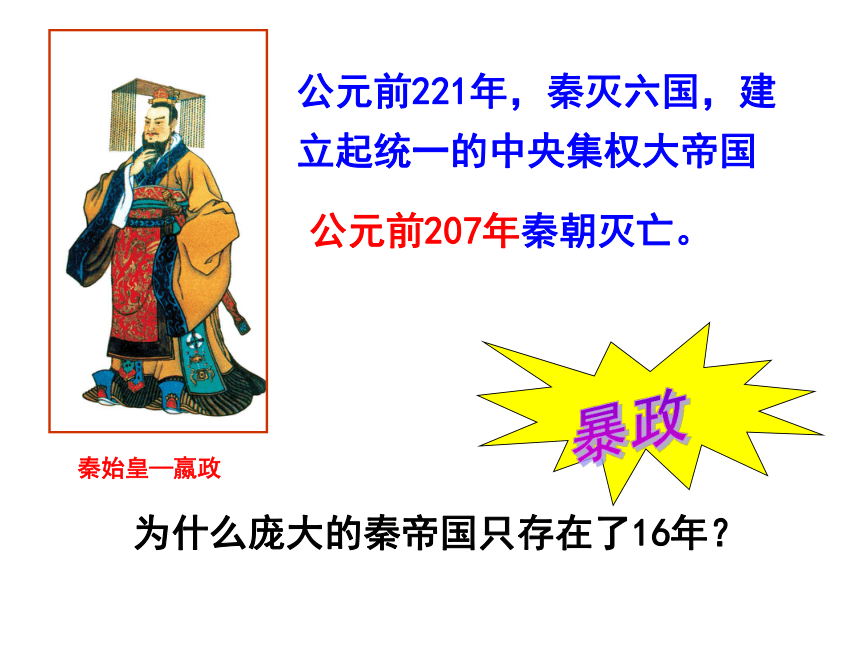 公元前221年，秦灭六国，建立起统一的中央集权大帝国

公元前207年秦朝灭亡。

暴政

秦始皇—嬴政

为什么庞大的秦帝国只存在了16年？